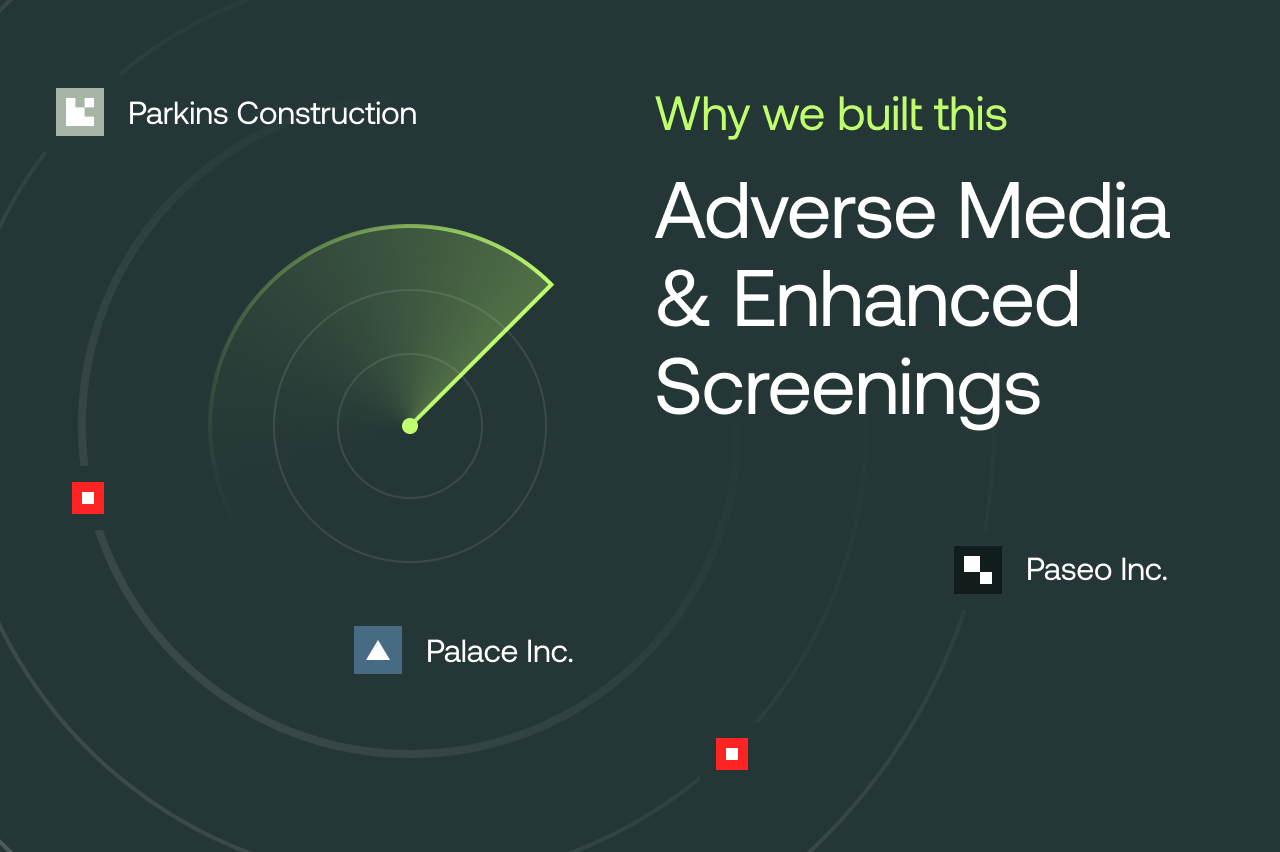 Parkins Construction

Why we built this

Adverse Media & Enhanced Screenings

Paseo Inc.

Palace Inc.